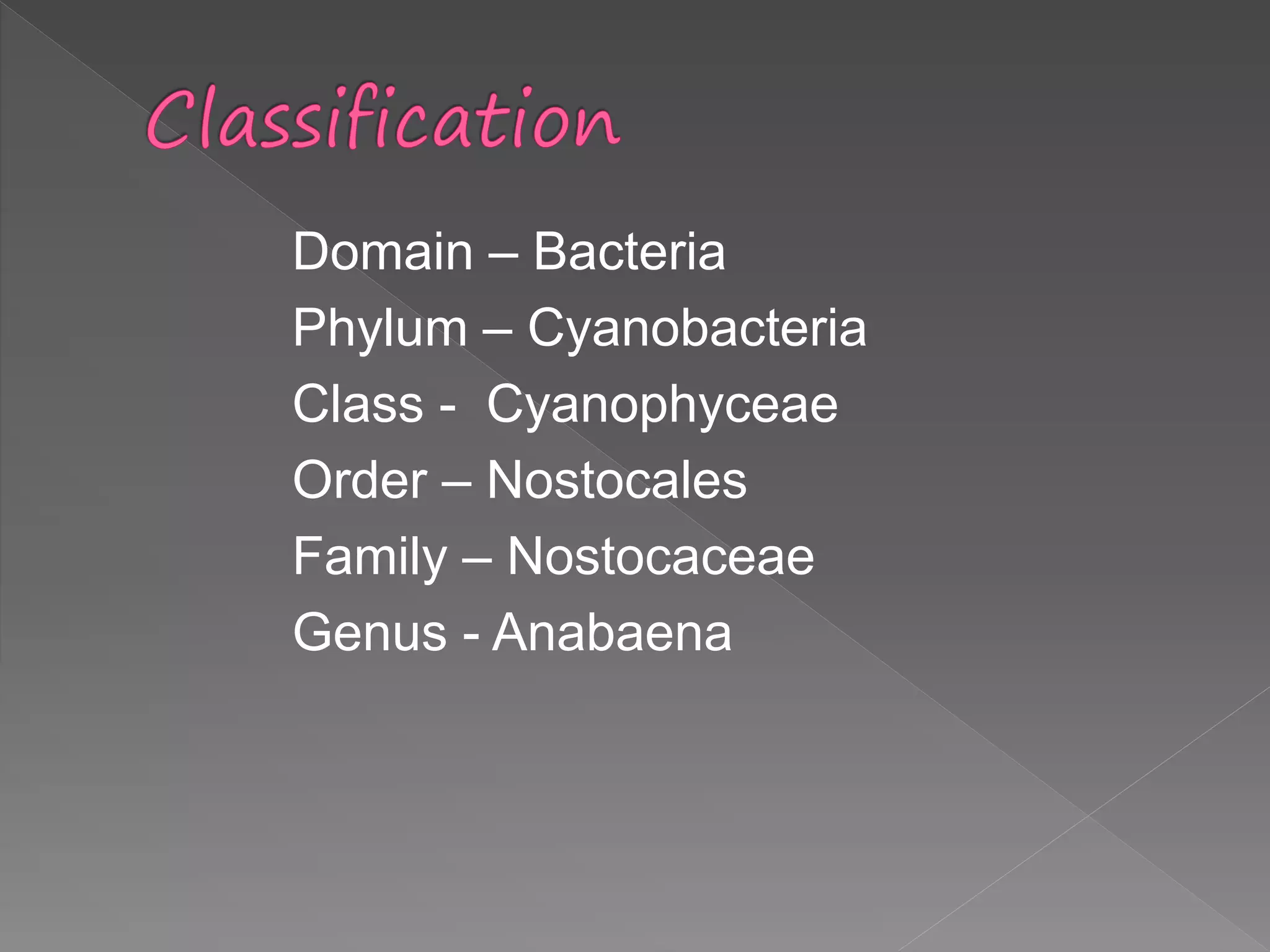 Classification

Domain – Bacteria
Phylum – Cyanobacteria
Class - Cyanophyceae
Order – Nostocales
Family – Nostocaceae
Genus - Anabaena